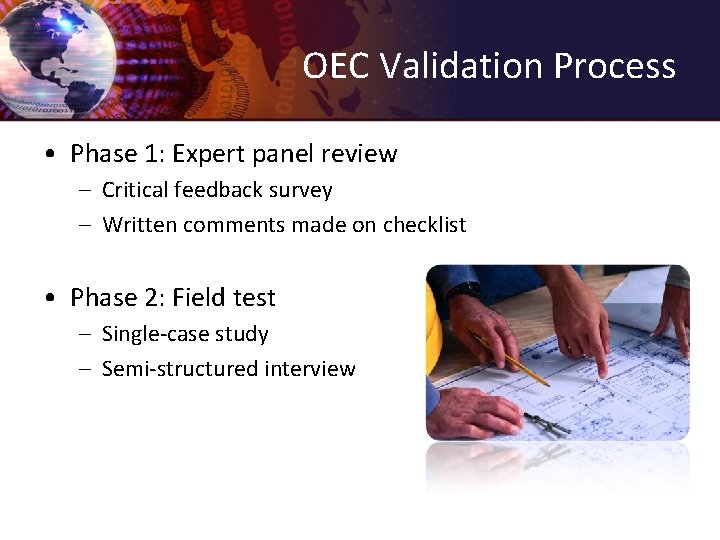 OEC Validation Process

• Phase 1: Expert panel review
– Critical feedback survey
– Written comments made on checklist

• Phase 2: Field test
– Single-case study
– Semi-structured interview